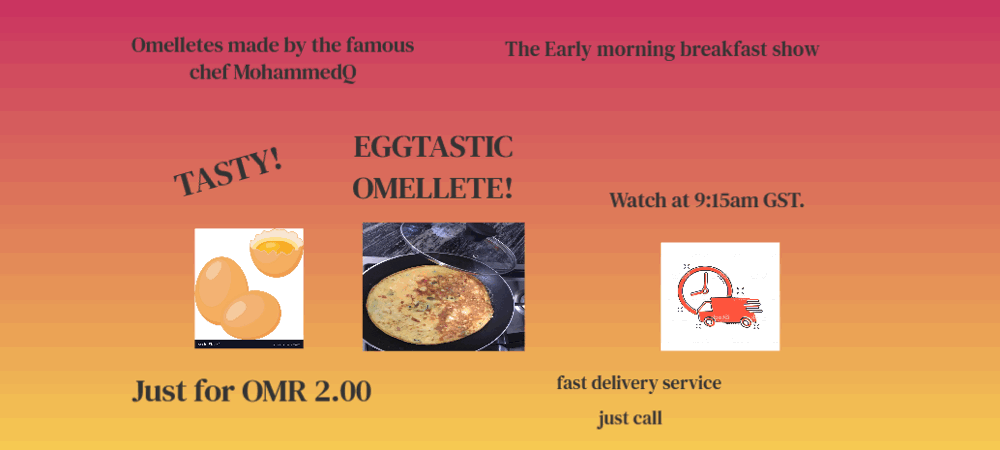 Omelletes made by the famous chef MohammedQ

The Early morning breakfast show

TASTY!

EGGTASTIC OMELLETE!

Watch at 9:15am GST.

Just for OMR 2.00

fast delivery service

just call